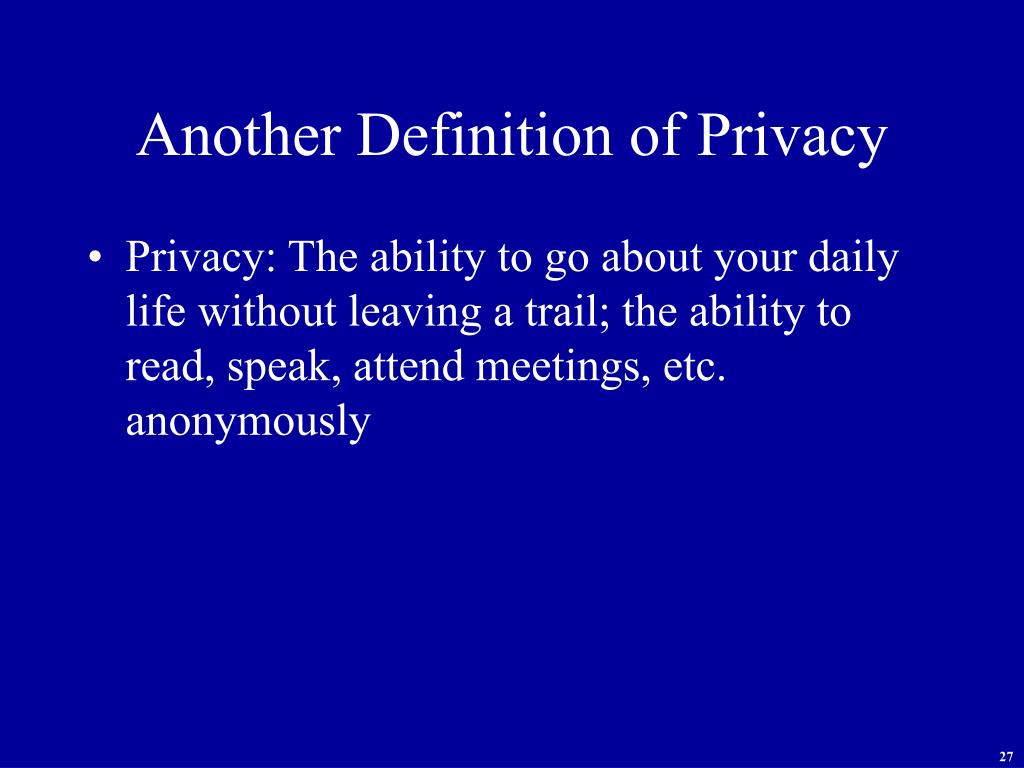 Another Definition of Privacy

• Privacy: The ability to go about your daily life without leaving a trail; the ability to read, speak, attend meetings, etc. anonymously

27